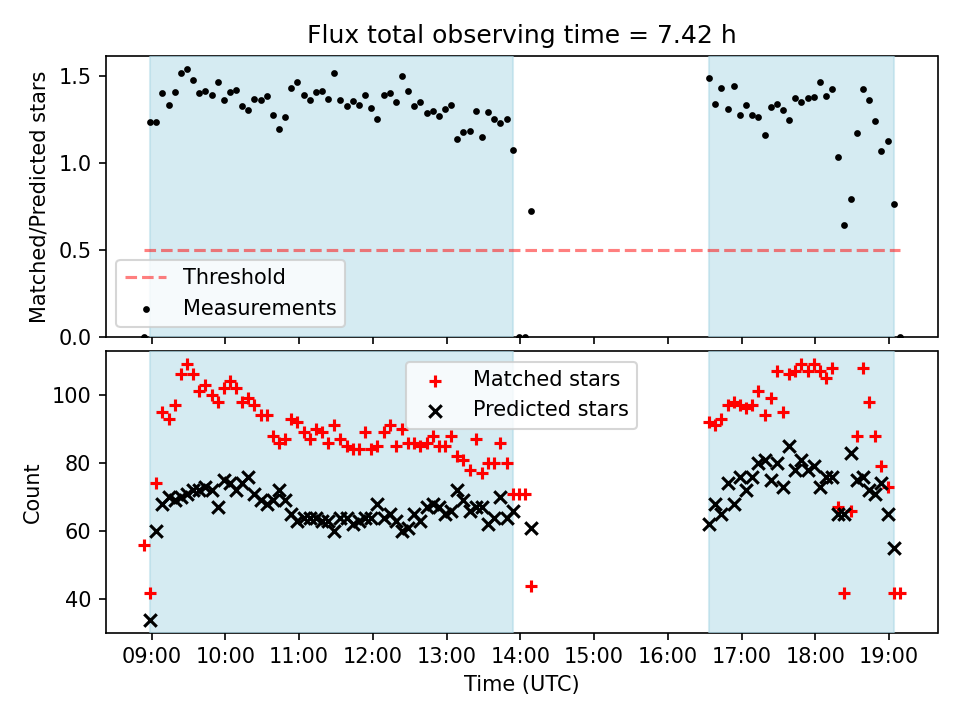 Flux total observing time = 7.42 h

Matched/Predicted stars

1.5
1.0
0.5
0.0

Threshold
Measurements

Count

100
80
60
40

Matched stars
Predicted stars

09:00 10:00 11:00 12:00 13:00 14:00 15:00 16:00 17:00 18:00 19:00

Time (UTC)